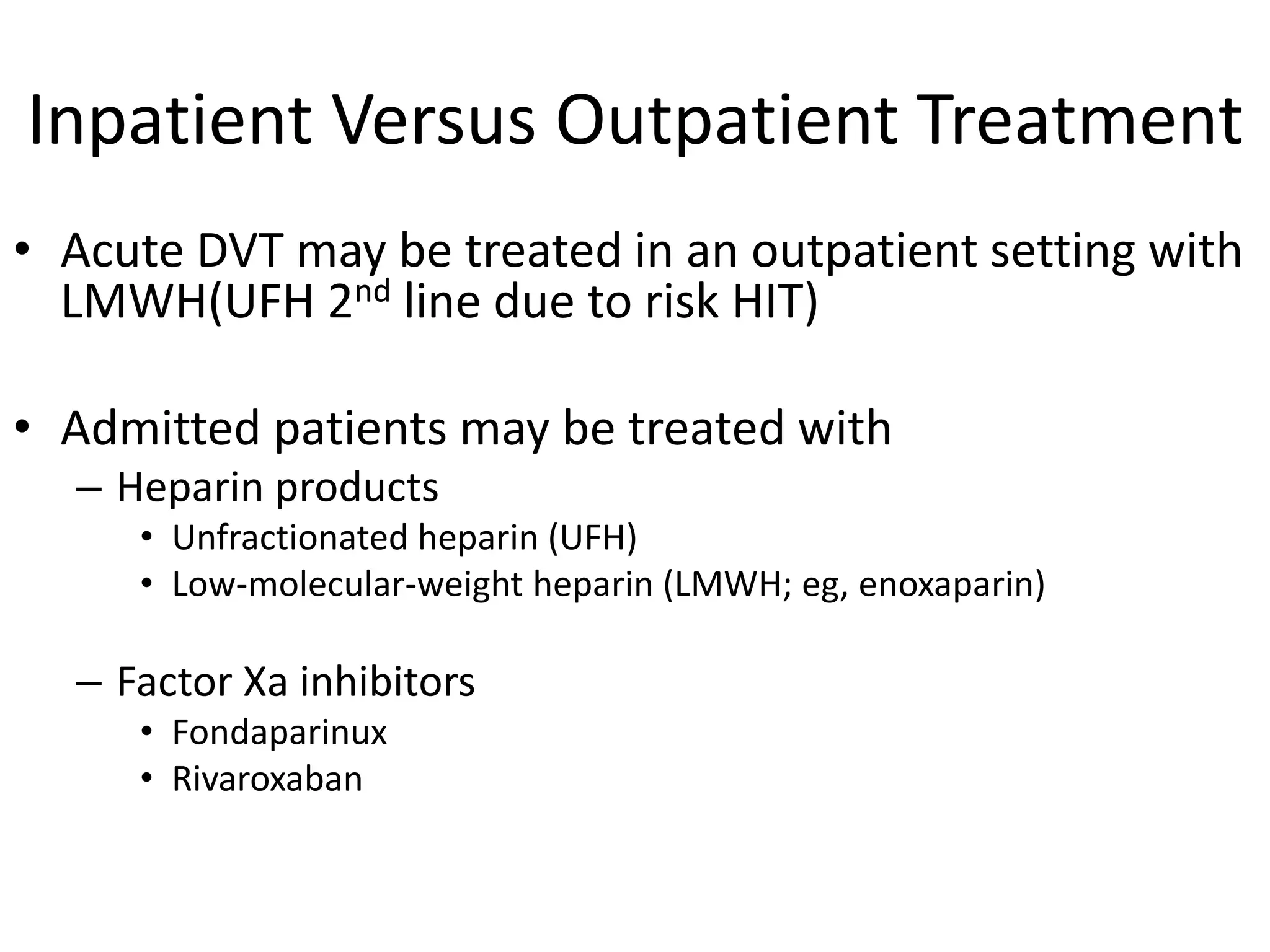 Inpatient Versus Outpatient Treatment

• Acute DVT may be treated in an outpatient setting with LMWH(UFH 2nd line due to risk HIT)

• Admitted patients may be treated with
– Heparin products
• Unfractionated heparin (UFH)
• Low-molecular-weight heparin (LMWH; eg, enoxaparin)

– Factor Xa inhibitors
• Fondaparinux
• Rivaroxaban